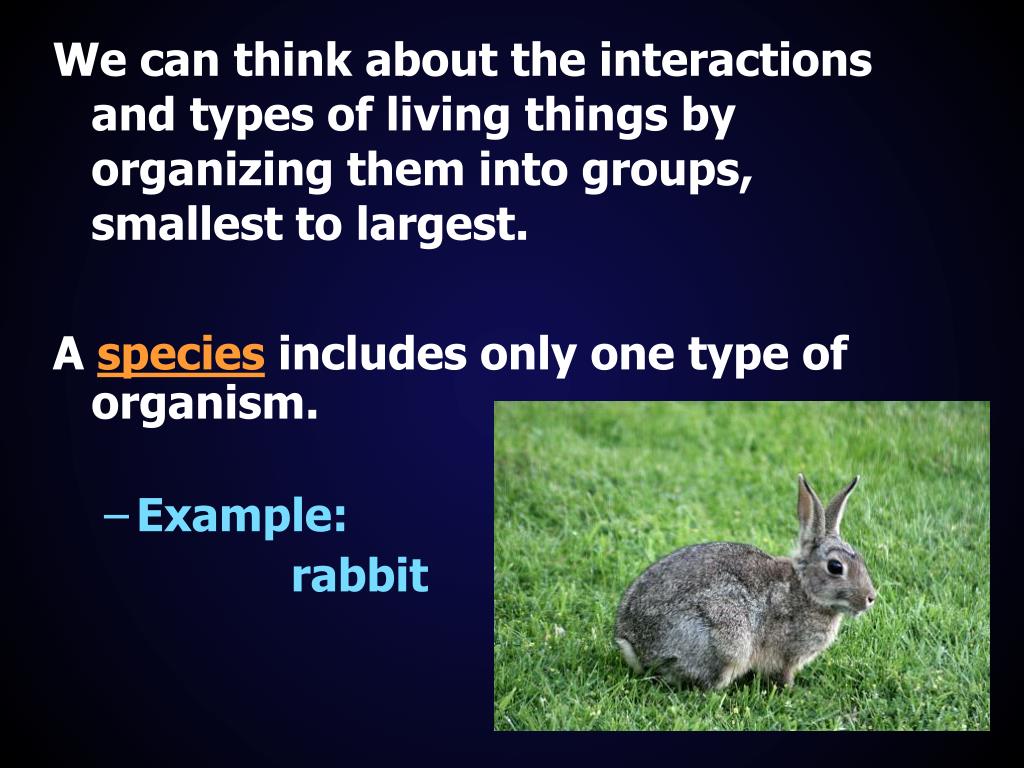 We can think about the interactions and types of living things by organizing them into groups, smallest to largest.

A species includes only one type of organism.

– Example:
rabbit